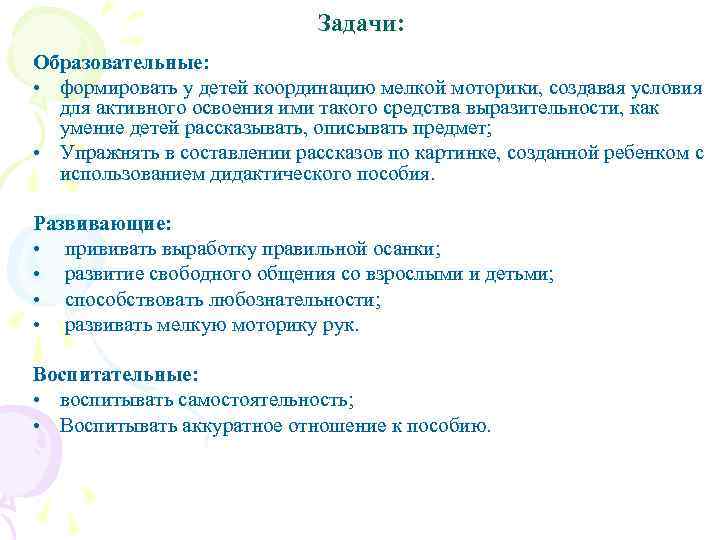 Задачи:

Образовательные:
• формировать у детей координацию мелкой моторики, создавая условия для активного освоения ими такого средства выразительности, как умение детей рассказывать, описывать предмет;
• Упражнять в составлении рассказов по картинке, созданной ребенком с использованием дидактического пособия.

Развивающие:
• прививать выработку правильной осанки;
• развитие свободного общения со взрослыми и детьми;
• способствовать любознательности;
• развивать мелкую моторику рук.

Воспитательные:
• воспитывать самостоятельность;
• Воспитывать аккуратное отношение к пособию.